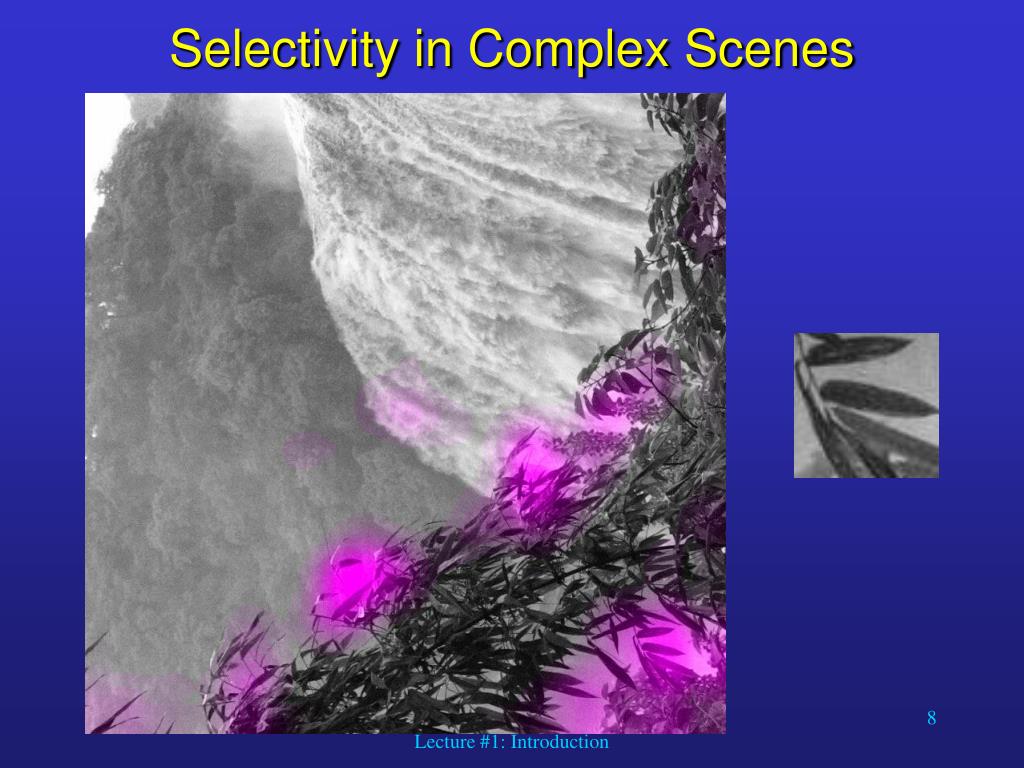 Selectivity in Complex Scenes

8

Lecture #1: Introduction